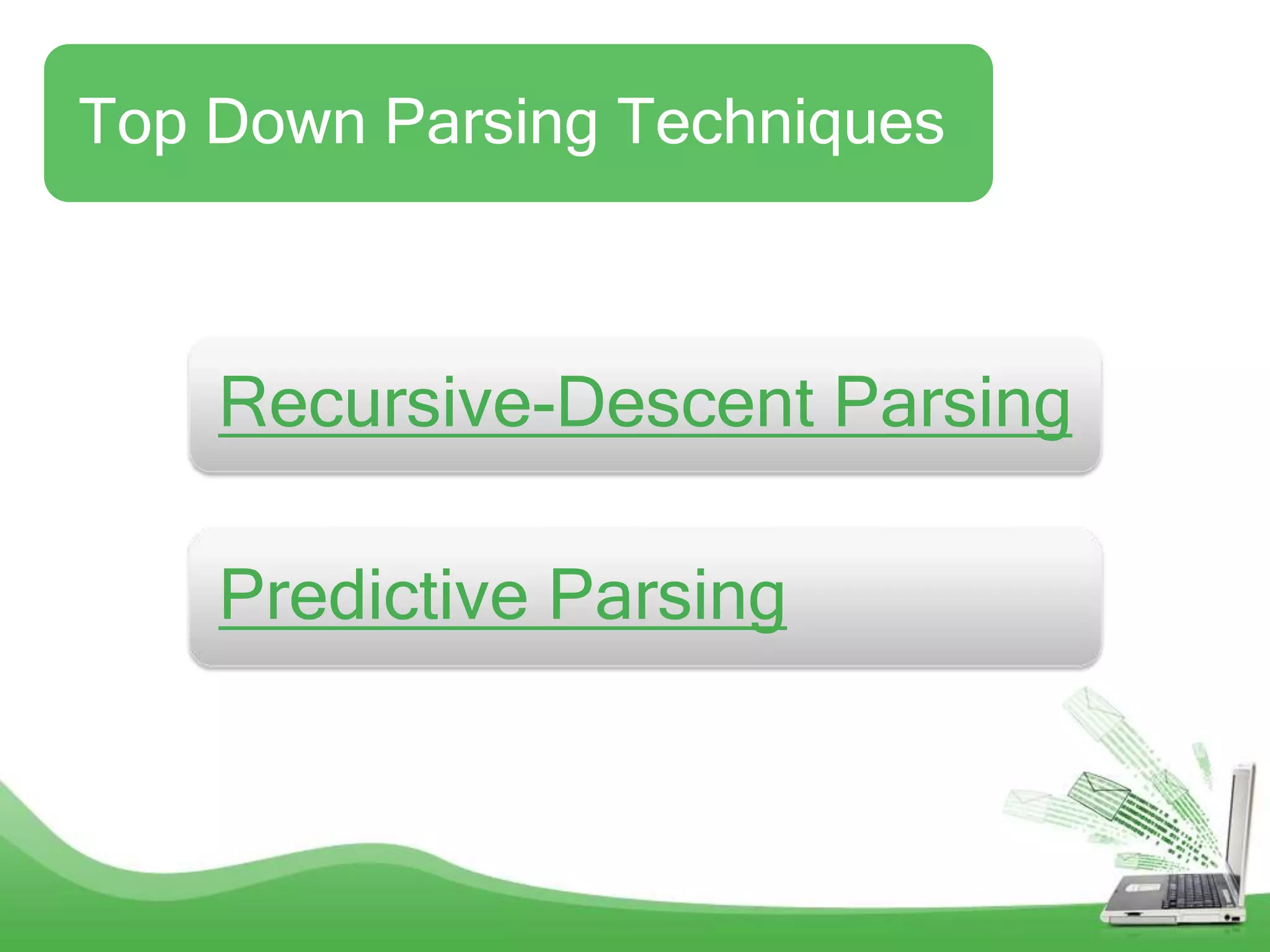 Top Down Parsing Techniques

Recursive-Descent Parsing

Predictive Parsing